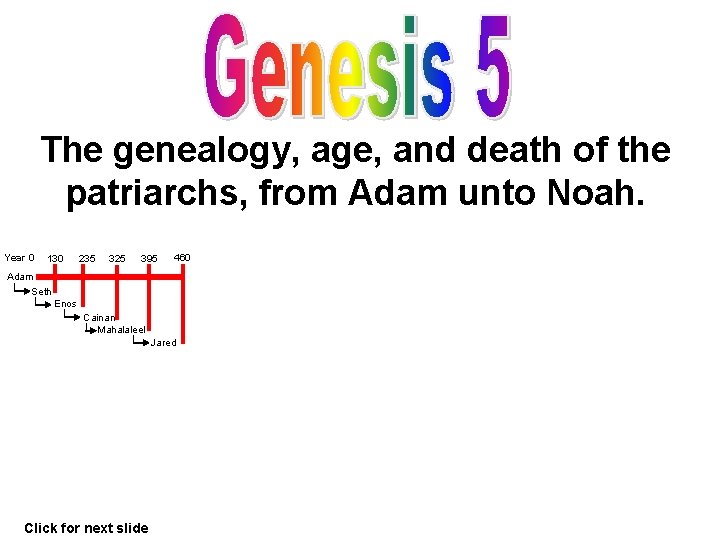 Genesis 5

The genealogy, age, and death of the patriarchs, from Adam unto Noah.

Year 0 130 235 325 395 460

Adam
Seth
Enos
Cainan
Mahalaleel
Jared

Click for next slide